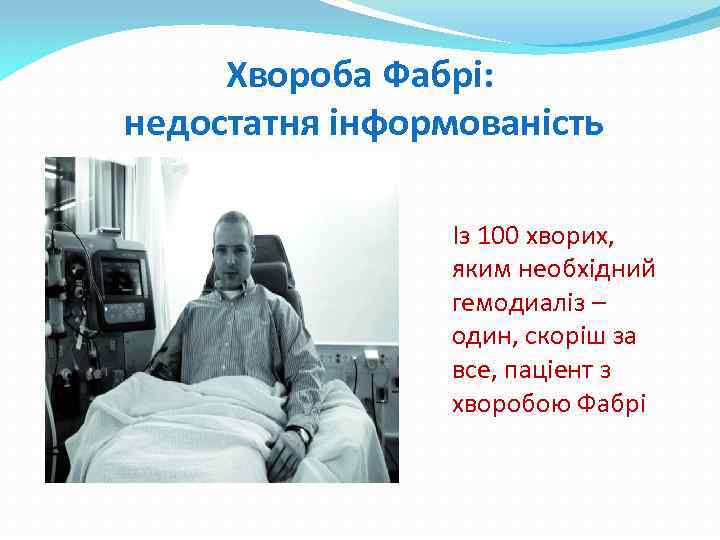 Хвороба Фабрі:
недостатня інформованість

Із 100 хворих, яким необхідний гемодиаліз – один, скоріш за все, пацієнт з хворобою Фабрі